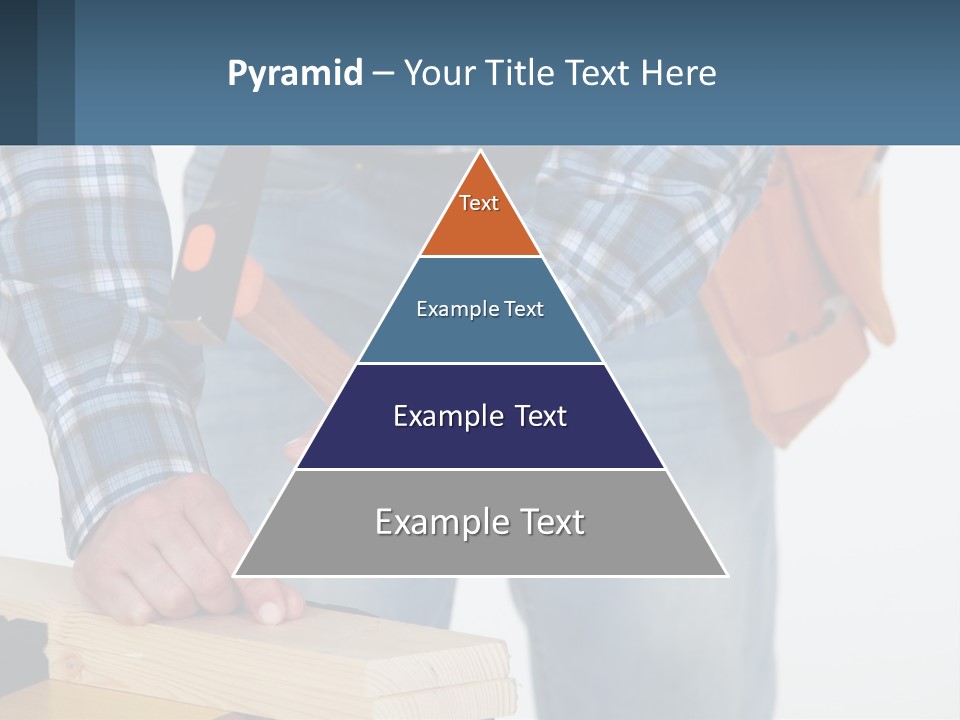 Pyramid – Your Title Text Here

Text

Example Text

Example Text

Example Text